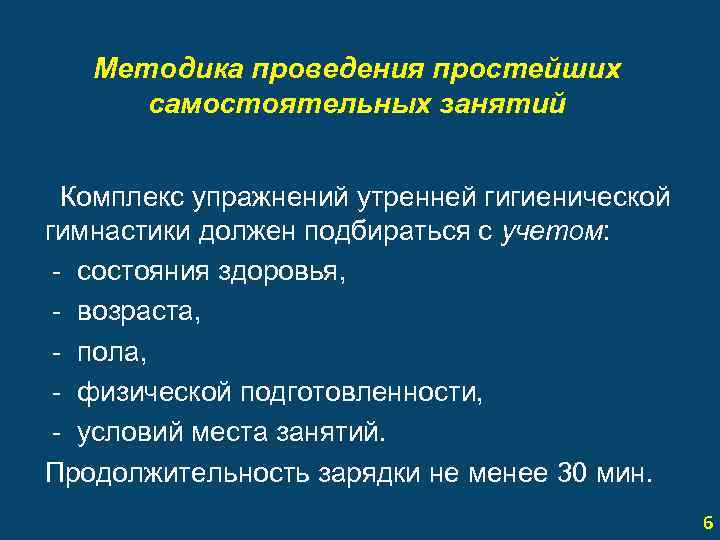 Методика проведения простейших самостоятельных занятий

Комплекс упражнений утренней гигиенической гимнастики должен подбираться с учетом:
- состояния здоровья,
- возраста,
- пола,
- физической подготовленности,
- условий места занятий.
Продолжительность зарядки не менее 30 мин.

6